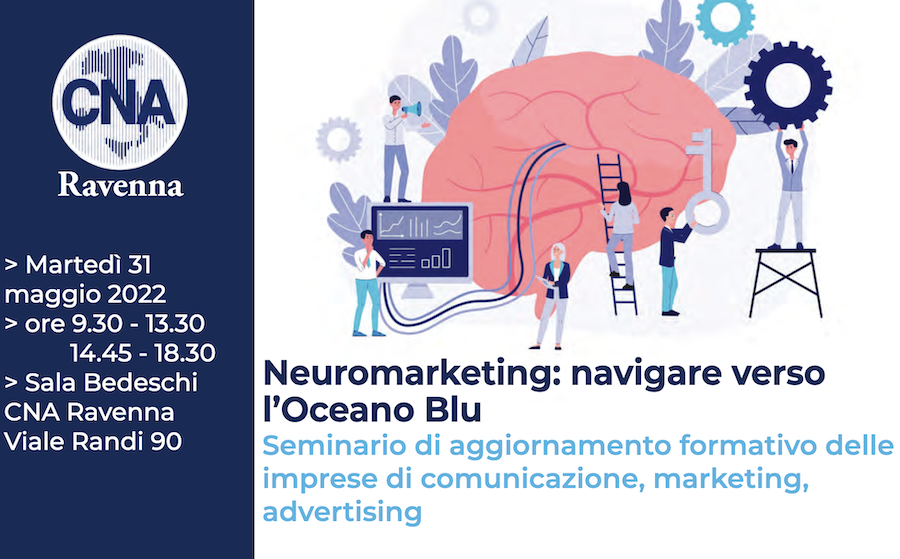 CNA
Ravenna

> Martedì 31 maggio 2022
> ore 9.30 - 13.30
14.45 - 18.30
> Sala Bedeschi CNA Ravenna Viale Randi 90

Neuromarketing: navigare verso l'Oceano Blu

Seminario di aggiornamento formativo delle imprese di comunicazione, marketing, advertising